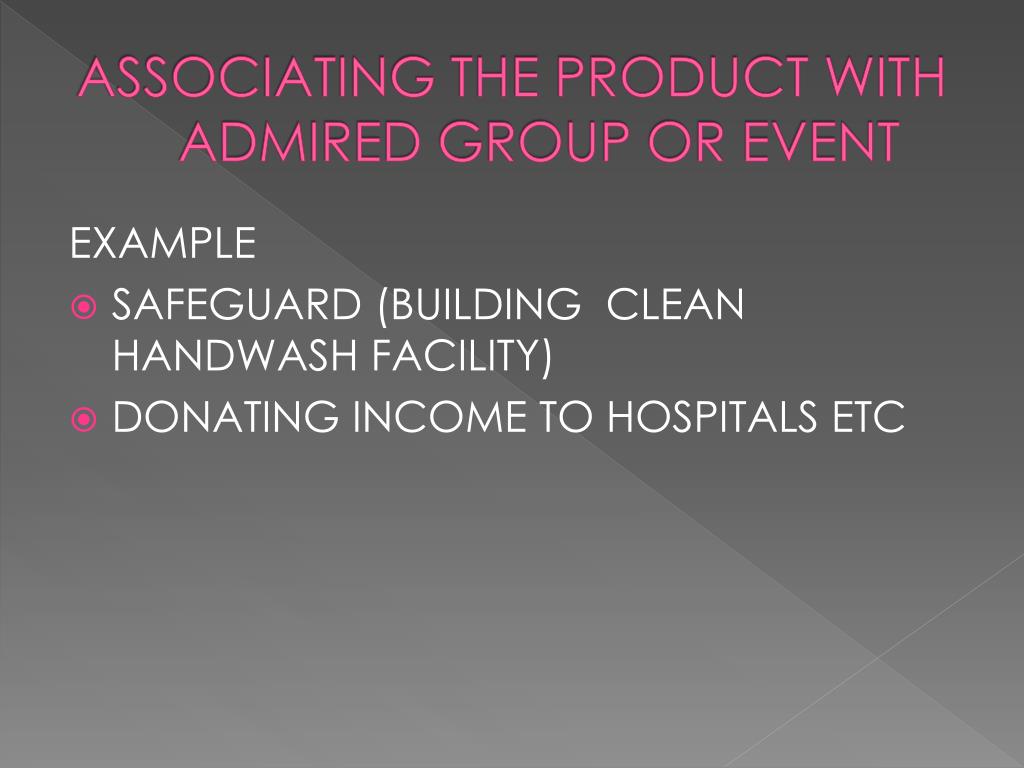 ASSOCIATING THE PRODUCT WITH ADMIRED GROUP OR EVENT

EXAMPLE

SAFEGUARD (BUILDING CLEAN HANDWASH FACILITY)

DONATING INCOME TO HOSPITALS ETC